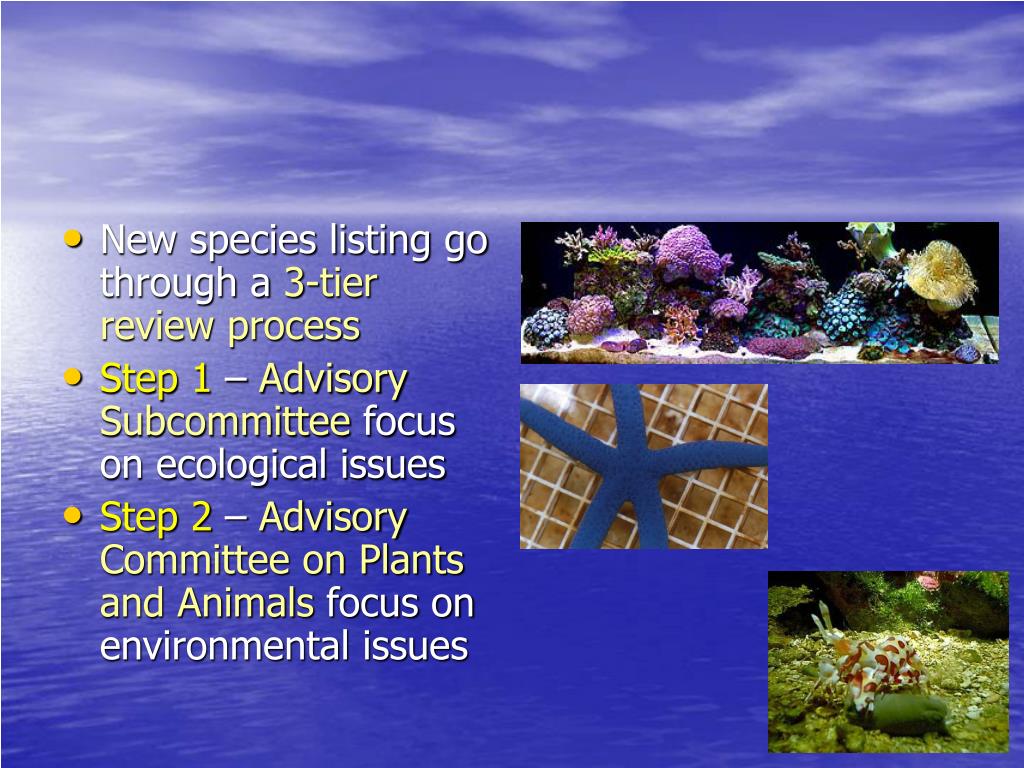 • New species listing go through a 3-tier review process
• Step 1 – Advisory Subcommittee focus on ecological issues
• Step 2 – Advisory Committee on Plants and Animals focus on environmental issues